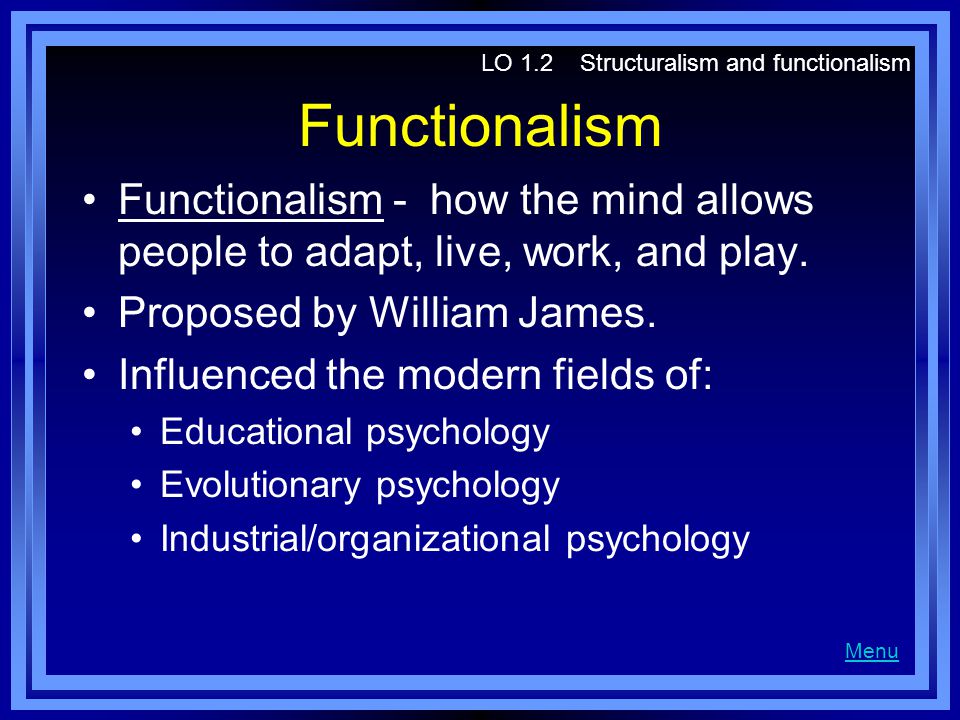 LO 1.2 Structuralism and functionalism

Functionalism

• Functionalism - how the mind allows people to adapt, live, work, and play.
• Proposed by William James.
• Influenced the modern fields of:
  • Educational psychology
  • Evolutionary psychology
  • Industrial/organizational psychology

Menu